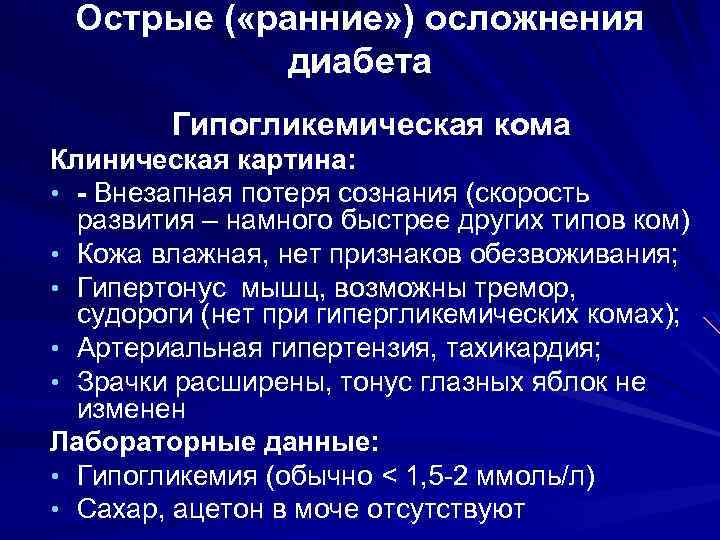 Острые («ранние») осложнения диабета

Гипогликемическая кома

Клиническая картина:

• - Внезапная потеря сознания (скорость развития – намного быстрее других типов ком)
• Кожа влажная, нет признаков обезвоживания;
• Гипертонус мышц, возможны тремор, судороги (нет при гипергликемических комах);
• Артериальная гипертензия, тахикардия;
• Зрачки расширены, тонус глазных яблок не изменен

Лабораторные данные:

• Гипогликемия (обычно < 1,5-2 ммоль/л)
• Сахар, ацетон в моче отсутствуют